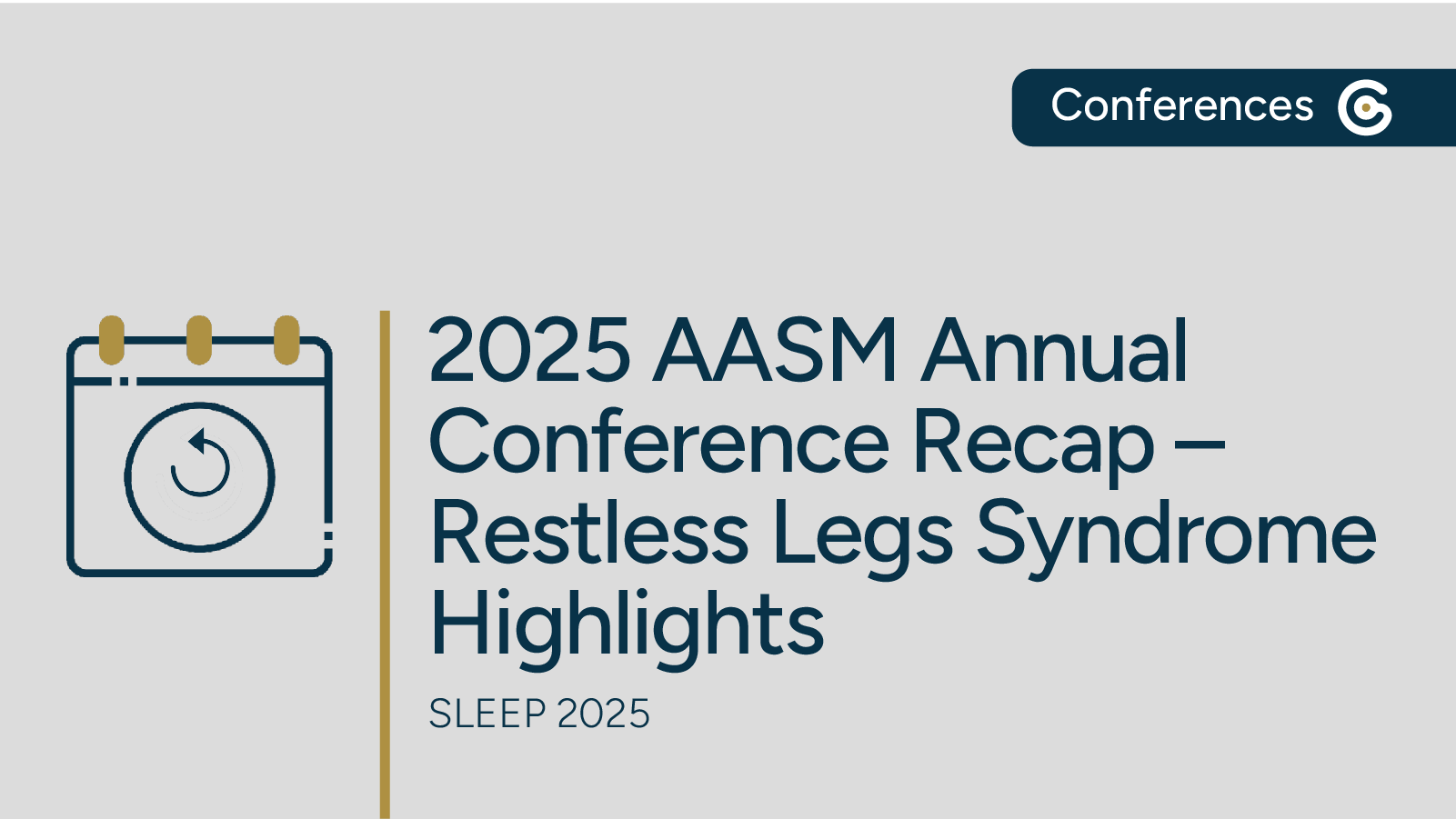 Conferences

2025 AASM Annual Conference Recap – Restless Legs Syndrome Highlights

SLEEP 2025